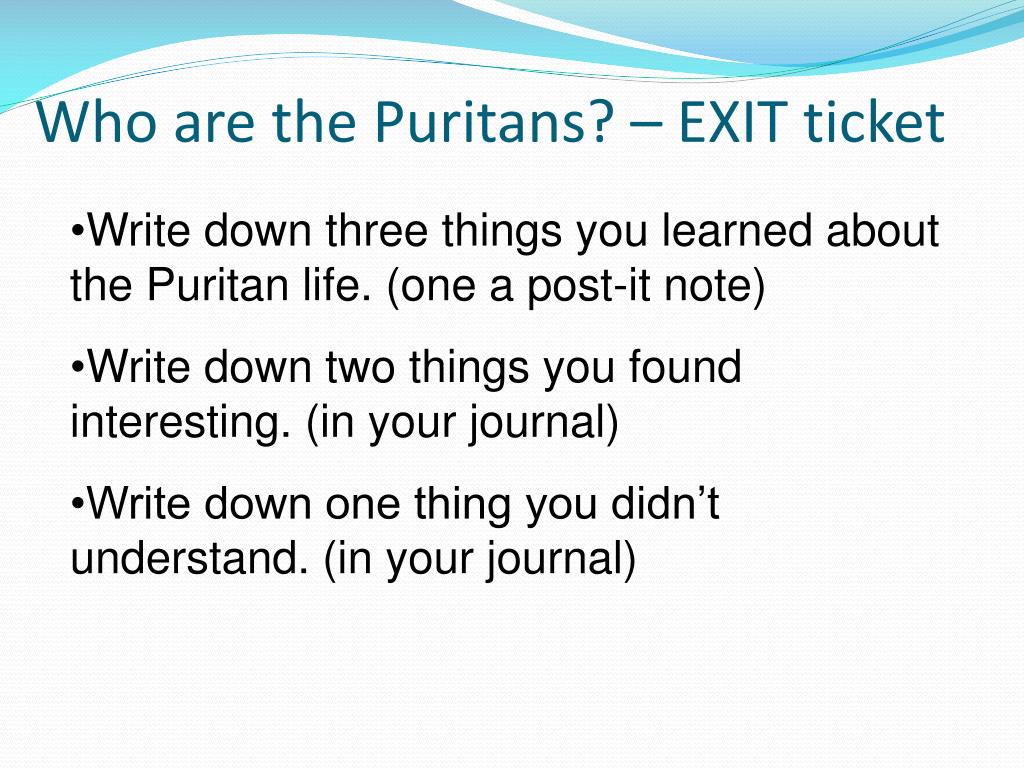 Who are the Puritans? – EXIT ticket

•Write down three things you learned about the Puritan life. (one a post-it note)

•Write down two things you found interesting. (in your journal)

•Write down one thing you didn’t understand. (in your journal)